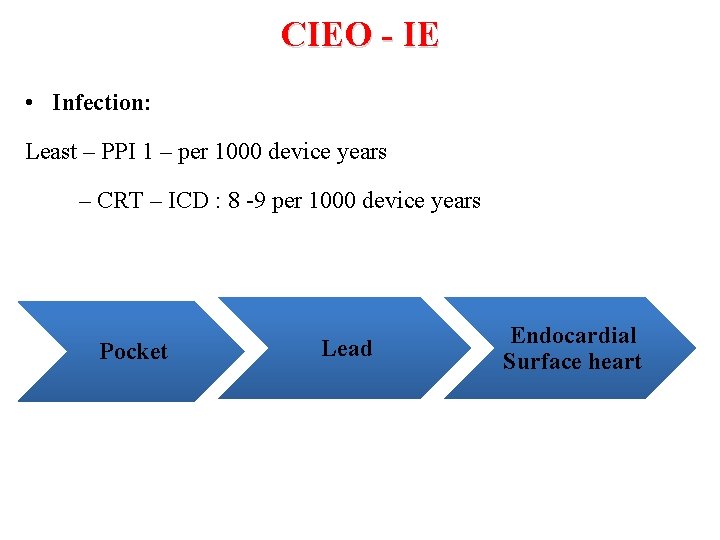 CIEO - IE

• Infection:

Least – PPI 1 – per 1000 device years

– CRT – ICD : 8 -9 per 1000 device years

Pocket

Lead

Endocardial
Surface heart